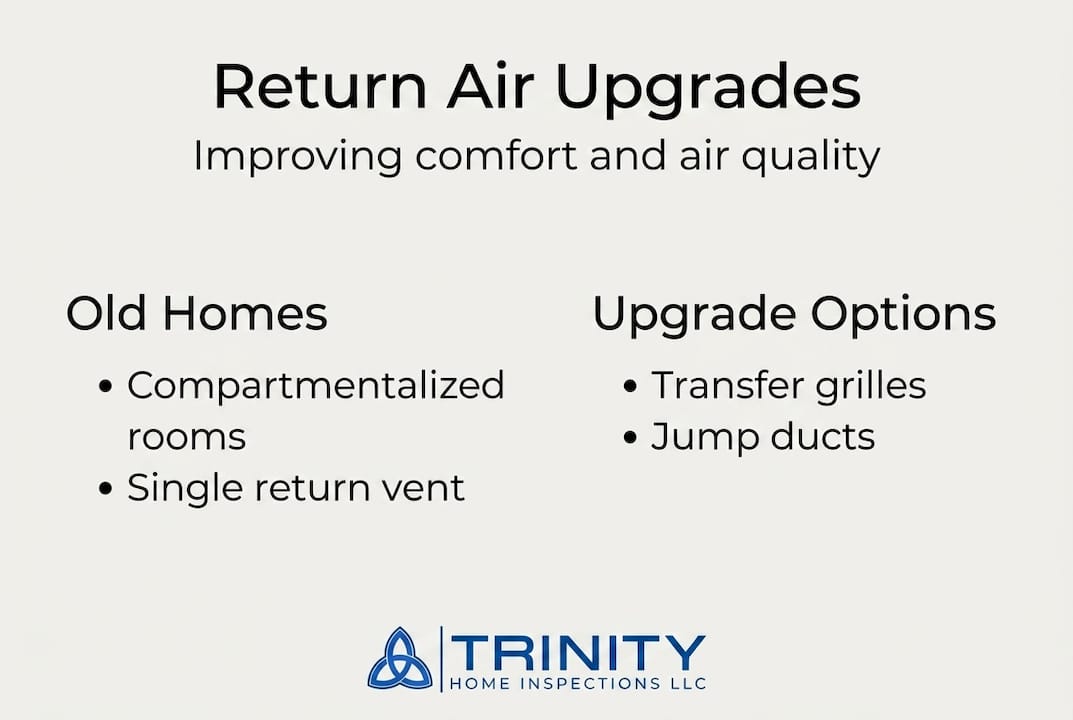 Return Air Upgrades
Improving comfort and air quality

Old Homes
• Compartmentalized rooms
• Single return vent

Upgrade Options
• Transfer grilles
• Jump ducts

TRINITY
HOME INSPECTIONS LLC